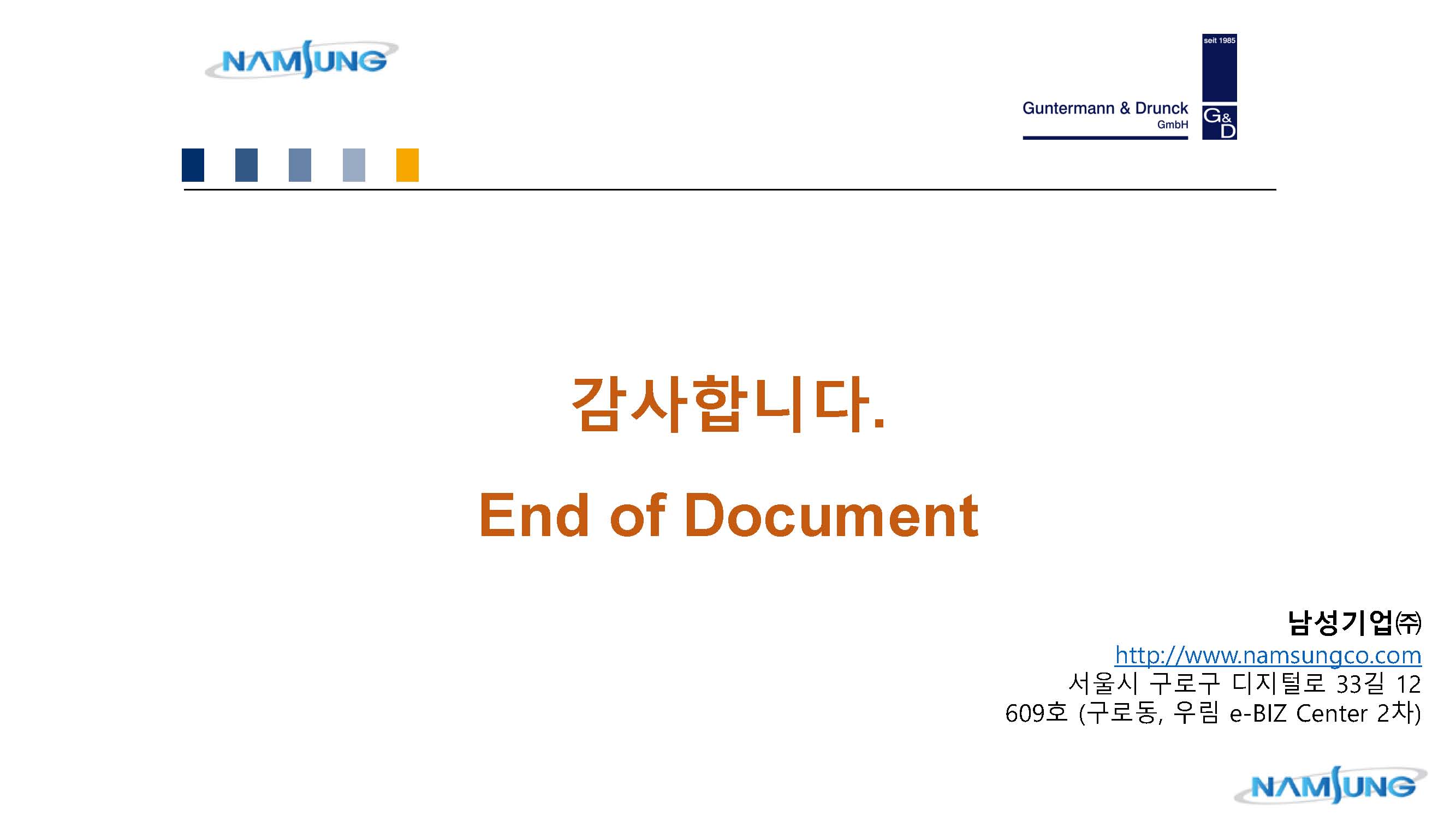 NAMSUNG

seit 1985

Guntermann & Drunck
GmbH

G&D

감사합니다.

End of Document

남성기업㈜
http://www.namsungco.com
서울시 구로구 디지털로 33길 12
609호 (구로동, 우림 e-BIZ Center 2차)

NAMSUNG